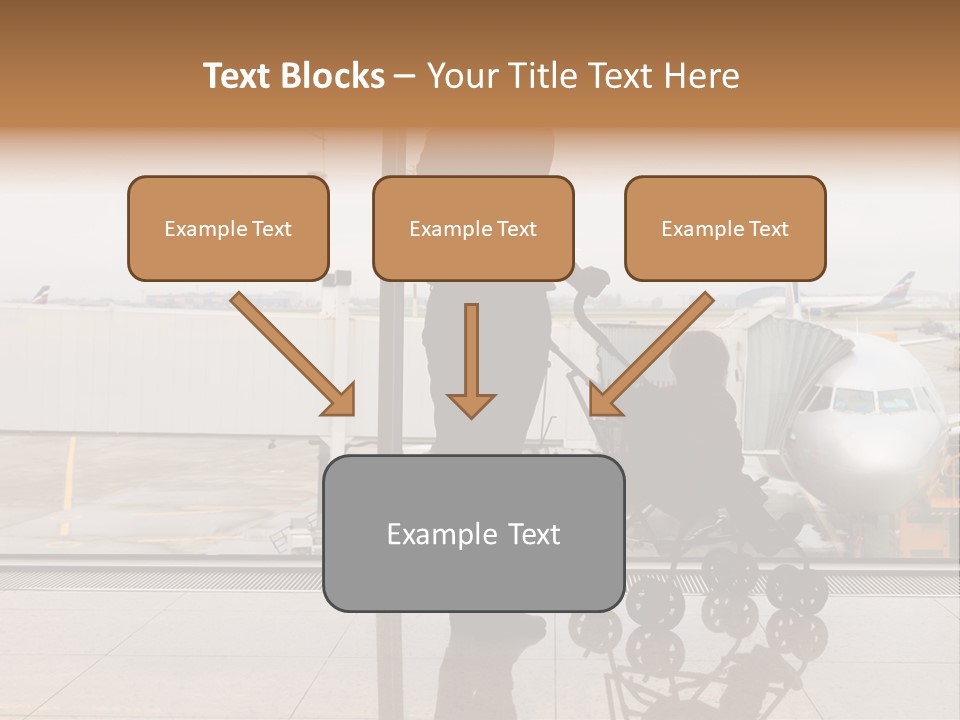 Text Blocks – Your Title Text Here

Example Text

Example Text

Example Text

Example Text